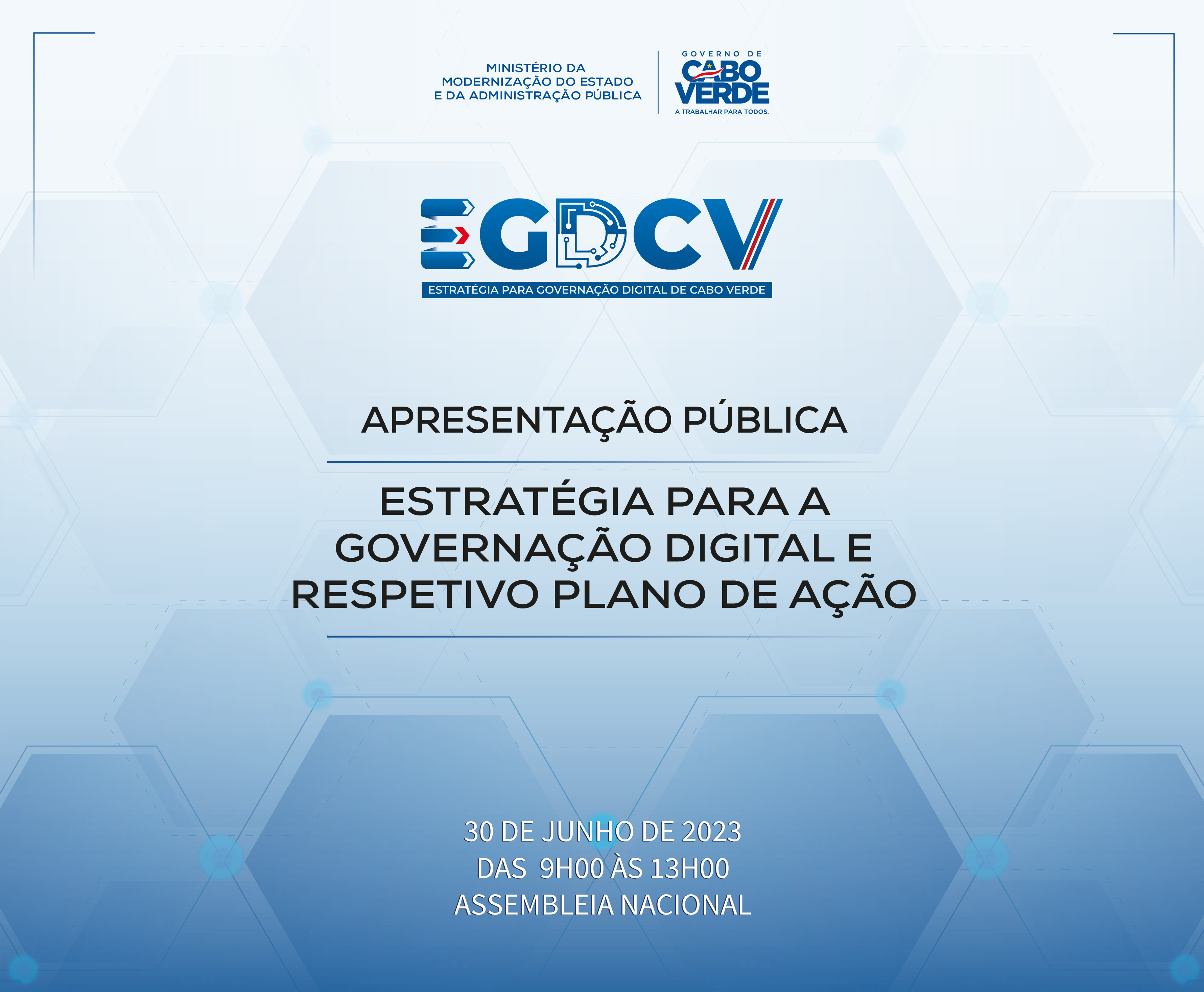 MINISTÉRIO DA MODERNIZAÇÃO DO ESTADO E DA ADMINISTRAÇÃO PÚBLICA

GOVERNO DE CABO VERDE
A TRABALHAR PARA TODOS.

EGDCV
ESTRATÉGIA PARA GOVERNAÇÃO DIGITAL DE CABO VERDE

APRESENTAÇÃO PÚBLICA

ESTRATÉGIA PARA A GOVERNAÇÃO DIGITAL E RESPETIVO PLANO DE AÇÃO

30 DE JUNHO DE 2023
DAS 9H00 ÀS 13H00
ASSEMBLEIA NACIONAL